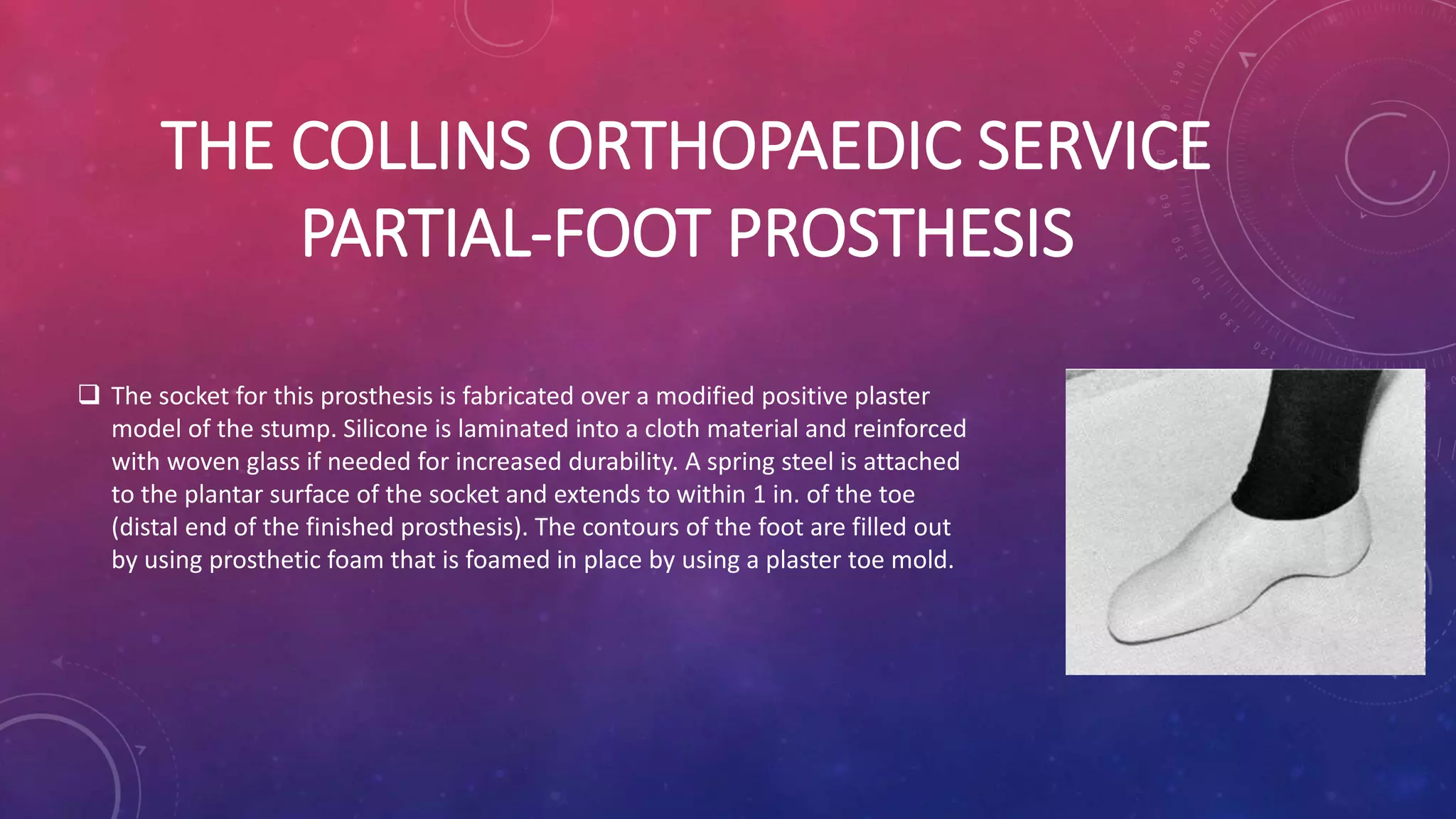 THE COLLINS ORTHOPAEDIC SERVICE PARTIAL-FOOT PROSTHESIS

❑ The socket for this prosthesis is fabricated over a modified positive plaster model of the stump. Silicone is laminated into a cloth material and reinforced with woven glass if needed for increased durability. A spring steel is attached to the plantar surface of the socket and extends to within 1 in. of the toe (distal end of the finished prosthesis). The contours of the foot are filled out by using prosthetic foam that is foamed in place by using a plaster toe mold.